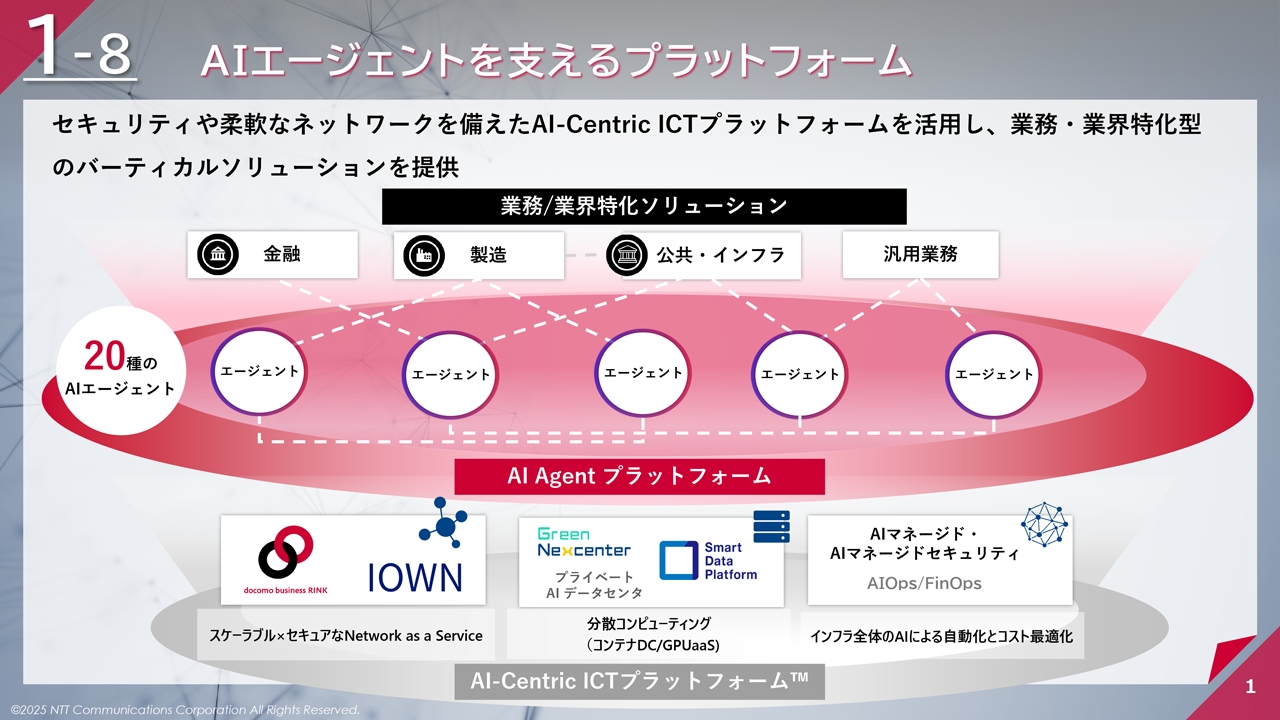 1-8 AIエージェントを支えるプラットフォーム

セキュリティや柔軟なネットワークを備えたAI-Centric ICTプラットフォームを活用し、業務・業界特化型のバーティカルソリューションを提供

業務/業界特化ソリューション

金融

製造

公共・インフラ

汎用業務

20種の AIエージェント

エージェント

エージェント

エージェント

エージェント

エージェント

AI Agent プラットフォーム

docomo business RINK

IOWN

Green Nexcenter

プライベート AI データセンタ

Smart Data Platform

AIマネージド・ AIマネージドセキュリティ

AIOps/FinOps

スケーラブル×セキュアなNetwork as a Service

分散コンピューティング (コンテナDC/GPUaaS)

インフラ全体のAIによる自動化とコスト最適化

AI-Centric ICTプラットフォーム™

©2025 NTT Communications Corporation All Rights Reserved.

1